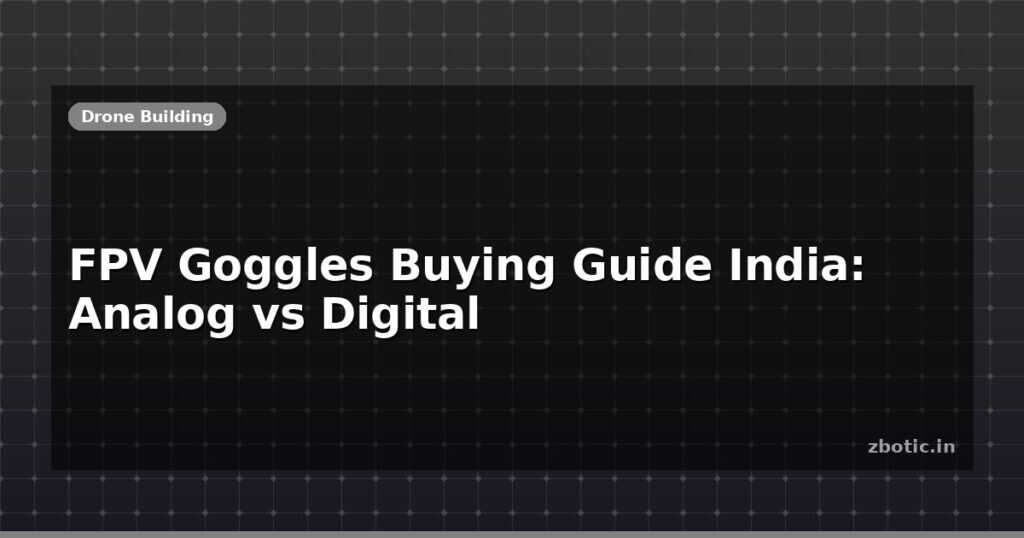 Drone Building

FPV Goggles Buying Guide India: Analog vs Digital

zbotic.in